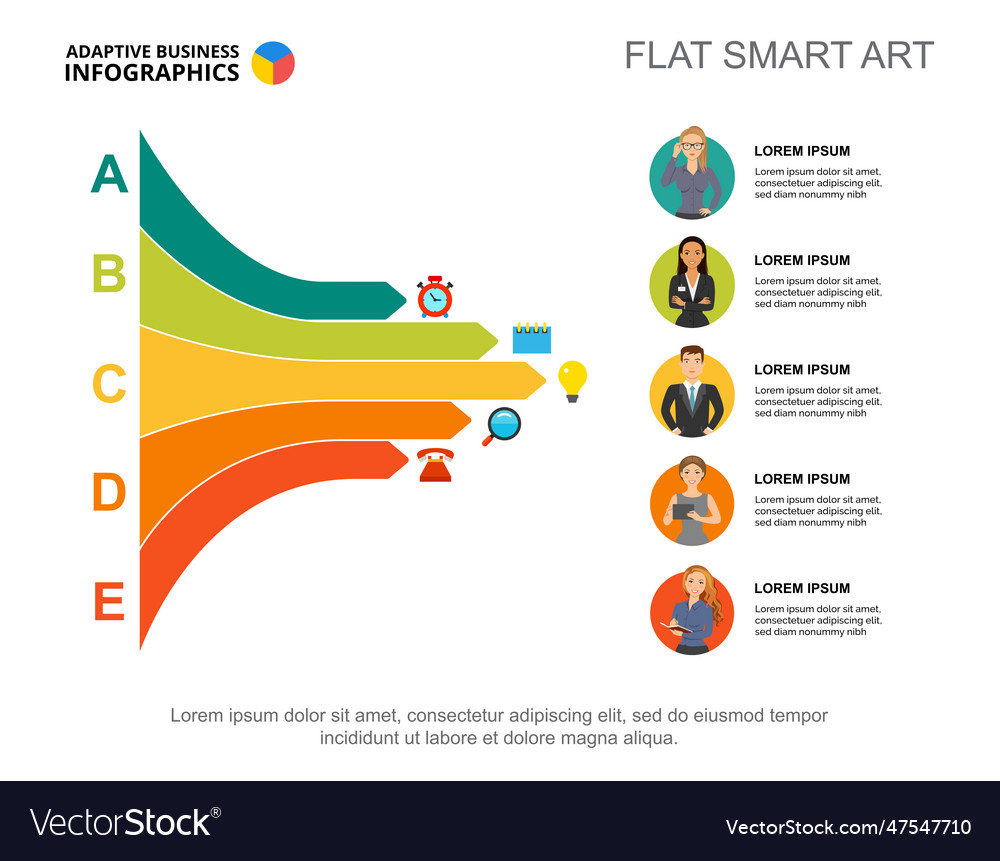 ADAPTIVE BUSINESS
INFOGRAPHICS

FLAT SMART ART

A
B
C
D
E

LOREM IPSUM
Lorem ipsum dolor sit amet, consectetuer adipiscing elit, sed diam nonummy nibh

LOREM IPSUM
Lorem ipsum dolor sit amet, consectetuer adipiscing elit, sed diam nonummy nibh

LOREM IPSUM
Lorem ipsum dolor sit amet, consectetuer adipiscing elit, sed diam nonummy nibh

LOREM IPSUM
Lorem ipsum dolor sit amet, consectetuer adipiscing elit, sed diam nonummy nibh

LOREM IPSUM
Lorem ipsum dolor sit amet, consectetuer adipiscing elit, sed diam nonummy nibh

Lorem ipsum dolor sit amet, consectetur adipiscing elit, sed do eiusmod tempor incididunt ut labore et dolore magna aliqua.

VectorStock®

VectorStock.com/47547710